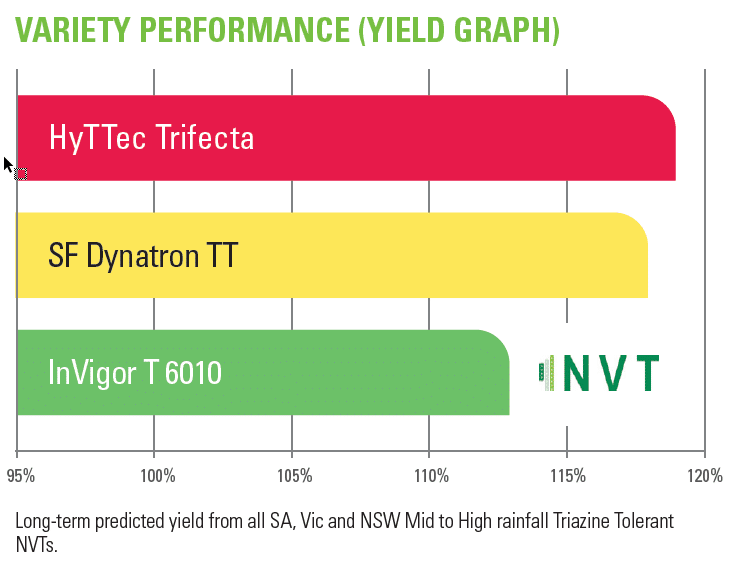 VARIETY PERFORMANCE (YIELD GRAPH)

HyTTec Trifecta

SF Dynatron TT

InVigor T 6010

NVT

95%
100%
105%
110%
115%
120%

Long-term predicted yield from all SA, Vic and NSW Mid to High rainfall Triazine Tolerant NVTs.